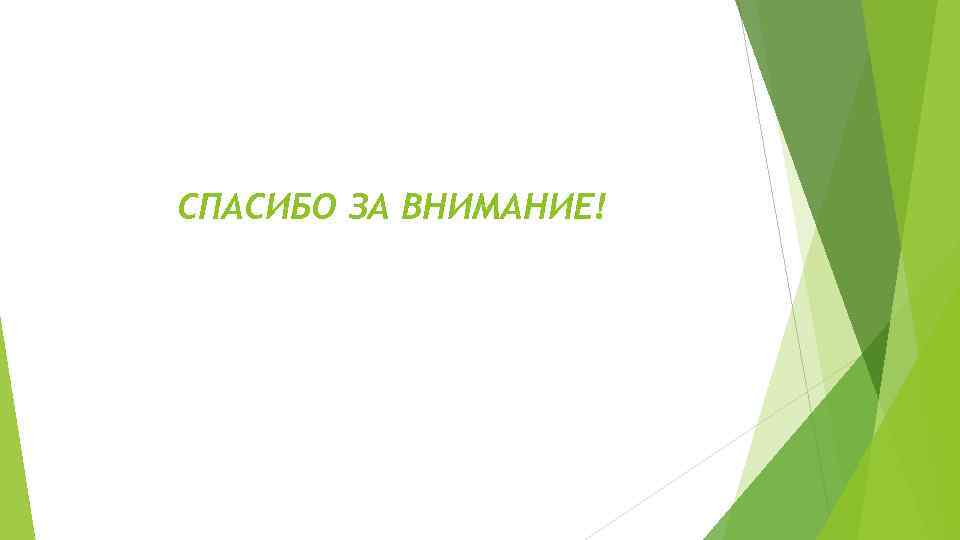 СПАСИБО ЗА ВНИМАНИЕ!